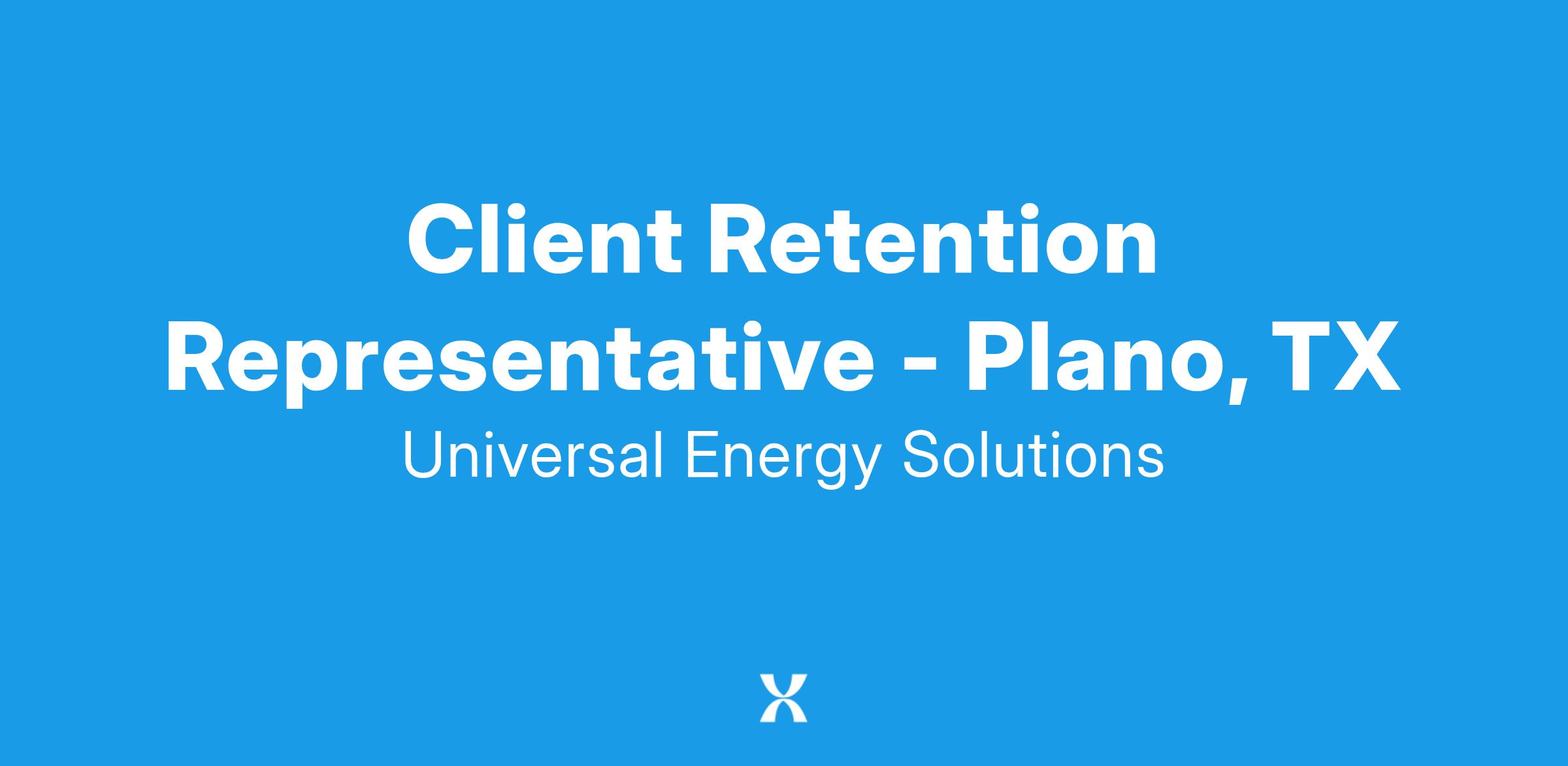 Client Retention Representative - Plano, TX

Universal Energy Solutions